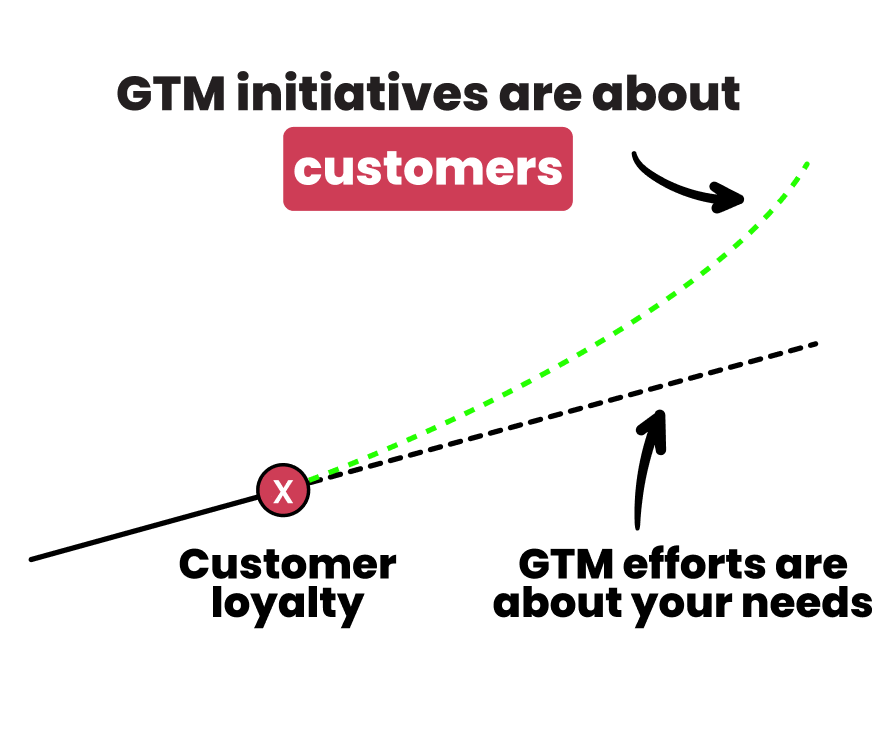 GTM initiatives are about
customers

X

Customer loyalty

GTM efforts are about your needs